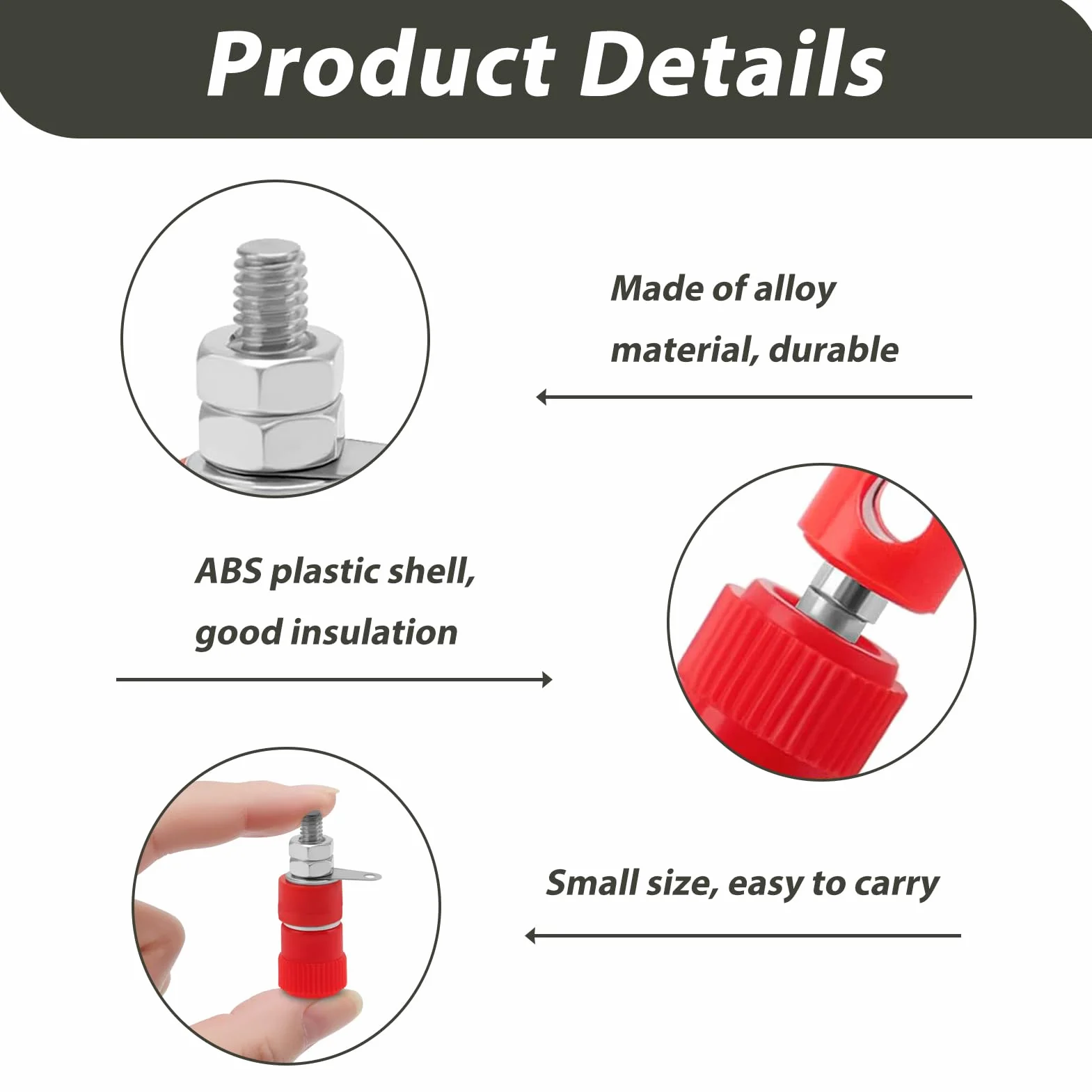 Product Details

Made of alloy material, durable

ABS plastic shell, good insulation

Small size, easy to carry